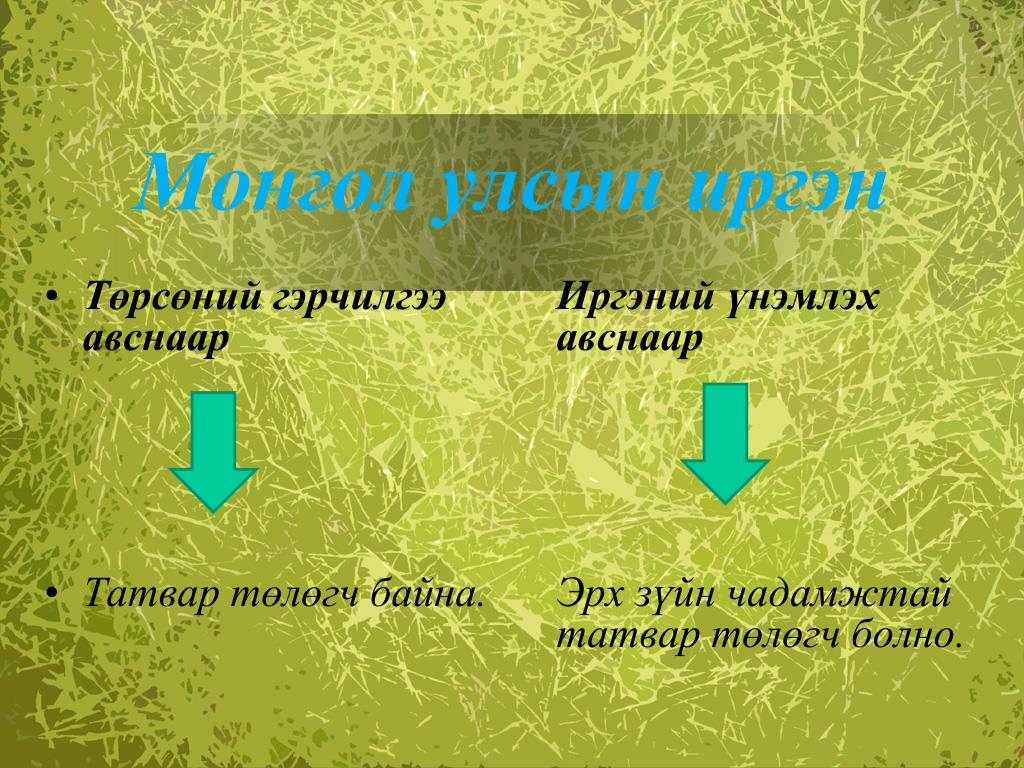 Монгол улсын иргэн

• Төрсөний гэрчилгээ авснаар

• Татвар төлөгч байна.

Иргэний үнэмлэх авснаар

Эрх зүйн чадамжтай татвар төлөгч болно.